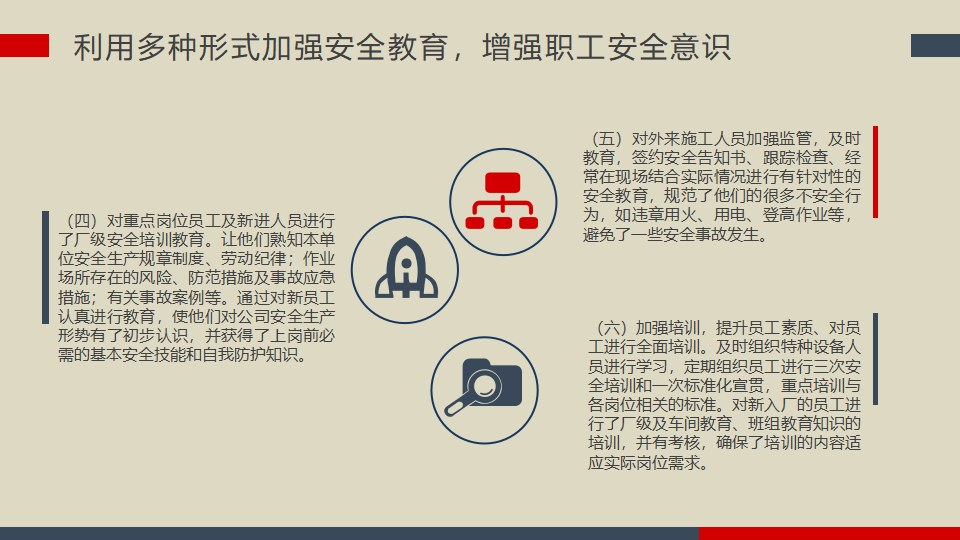 利用多种形式加强安全教育，增强职工安全意识

（四）对重点岗位员工及新进人员进行了厂级安全培训教育。让他们熟知本单位安全生产规章制度、劳动纪律；作业场所存在的风险、防范措施及事故应急措施；有关事故案例等。通过对新员工认真进行教育，使他们对公司安全生产形势有了初步认识，并获得了上岗前必需的基本安全技能和自我防护知识。

（五）对外来施工人员加强监管，及时教育，签约安全告知书、跟踪检查、经常在现场结合实际情况进行有针对性的安全教育，规范了他们的很多不安全行为，如违章用火、用电、登高作业等，避免了一些安全事故发生。

（六）加强培训，提升员工素质、对员工进行全面培训。及时组织特种设备人员进行学习，定期组织员工进行三次安全培训和一次标准化宣贯，重点培训与各岗位相关的标准。对新入厂的员工进行了厂级及车间教育、班组教育知识的培训，并有考核，确保了培训的内容适应实际岗位需求。